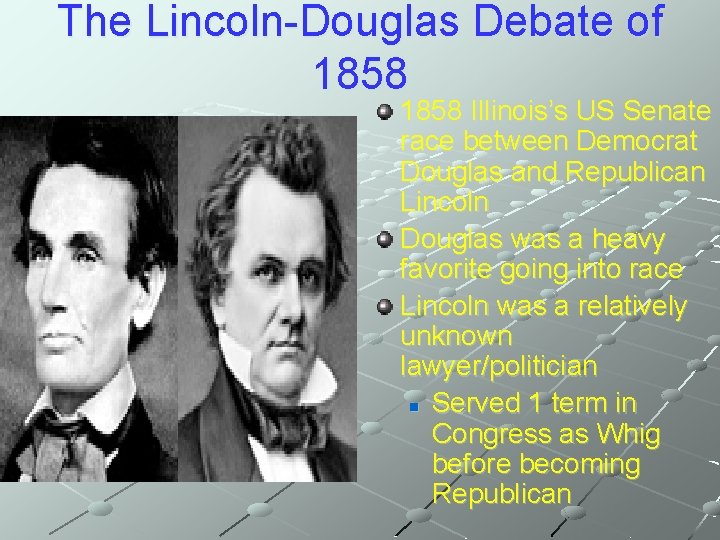 The Lincoln-Douglas Debate of 1858

1858 Illinois's US Senate race between Democrat Douglas and Republican Lincoln

Douglas was a heavy favorite going into race

Lincoln was a relatively unknown lawyer/politician

Served 1 term in Congress as Whig before becoming Republican